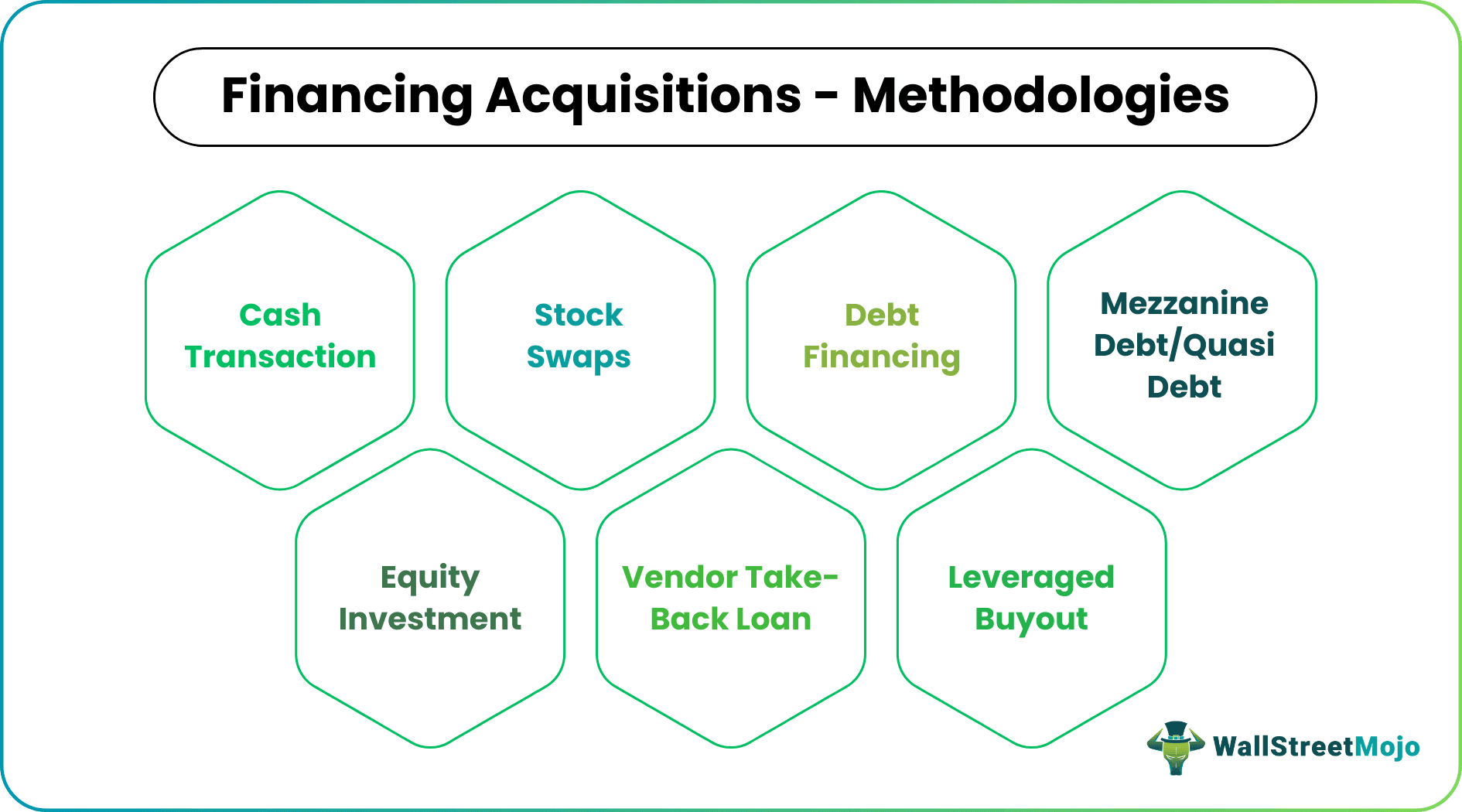 Financing Acquisitions - Methodologies

Cash Transaction

Stock Swaps

Debt Financing

Mezzanine Debt/Quasi Debt

Equity Investment

Vendor Take-Back Loan

Leveraged Buyout

WallStreetMojo